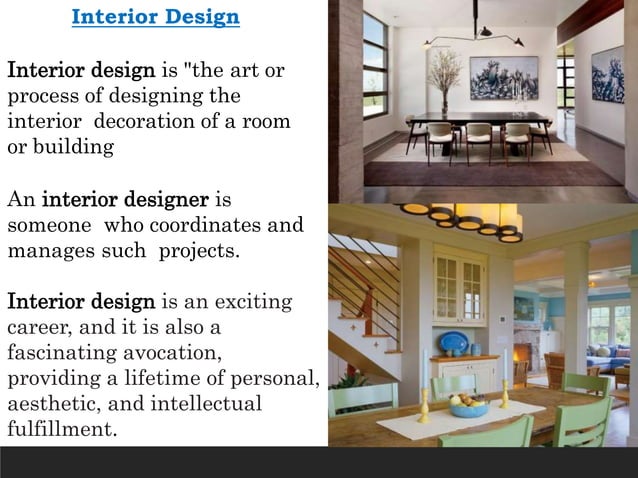 Interior Design

Interior design is "the art or process of designing the interior decoration of a room or building

An interior designer is someone who coordinates and manages such projects.

Interior design is an exciting career, and it is also a fascinating avocation, providing a lifetime of personal, aesthetic, and intellectual fulfillment.